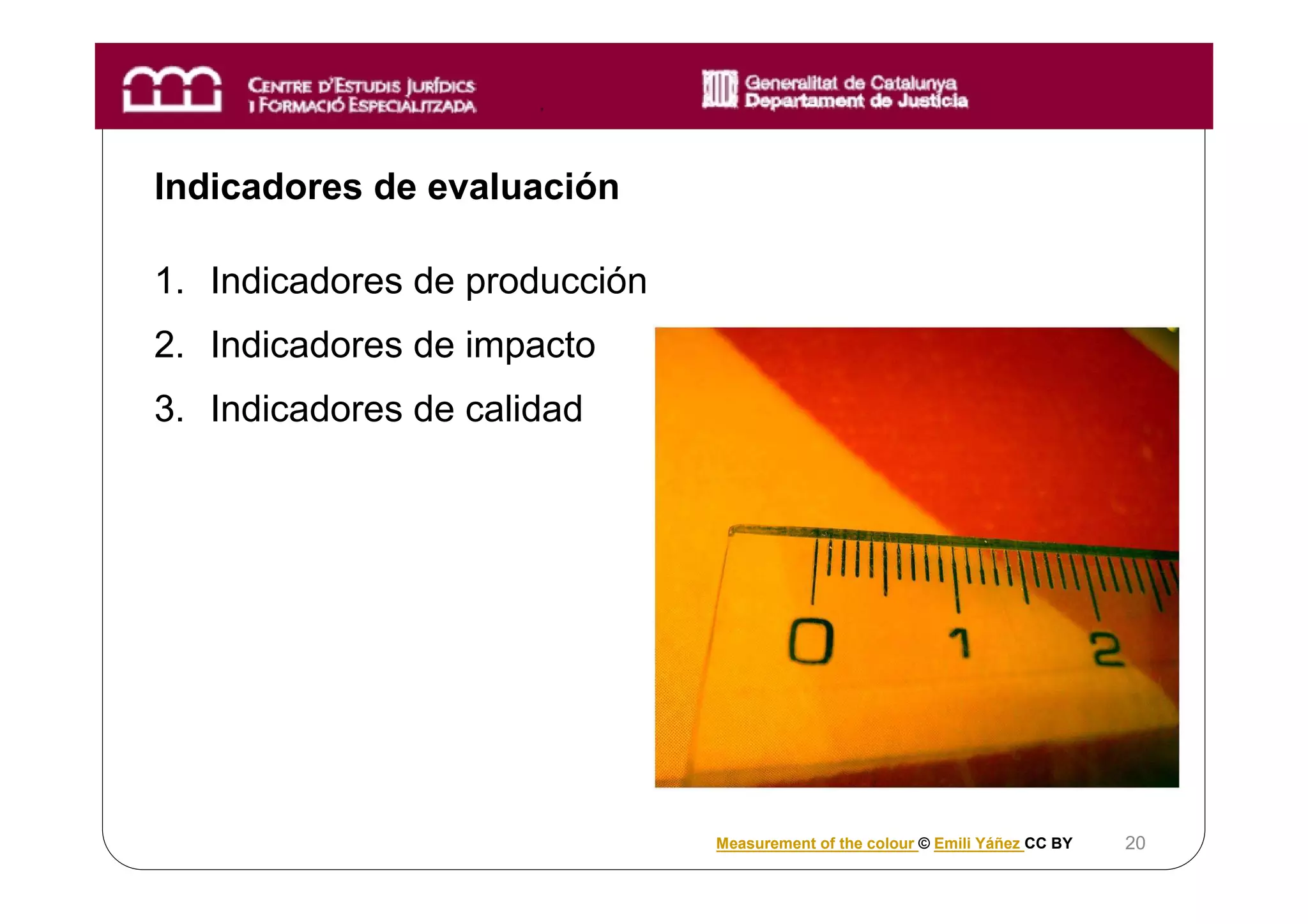 CENTRE D'ESTUDIS JURÍDICS I FORMACIÓ ESPECIALITZADA

Generalitat de Catalunya
Departament de Justícia

Indicadores de evaluación

1. Indicadores de producción
2. Indicadores de impacto
3. Indicadores de calidad

0 1 2

Measurement of the colour © Emili Yáñez CC BY

20